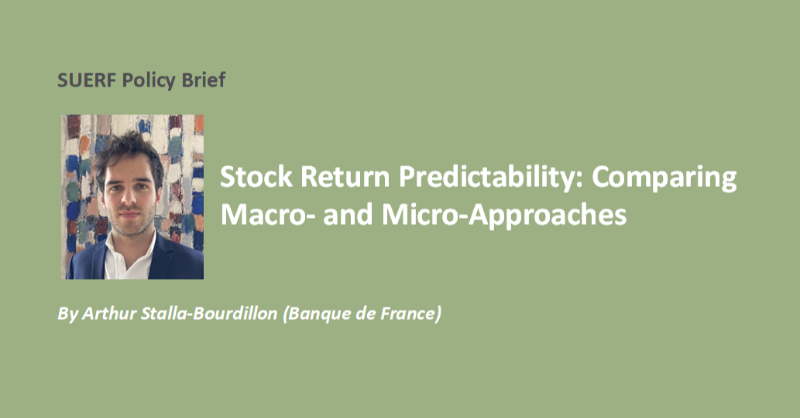 SUERF Policy Brief

Stock Return Predictability: Comparing Macro- and Micro-Approaches

By Arthur Stalla-Bourdillon (Banque de France)